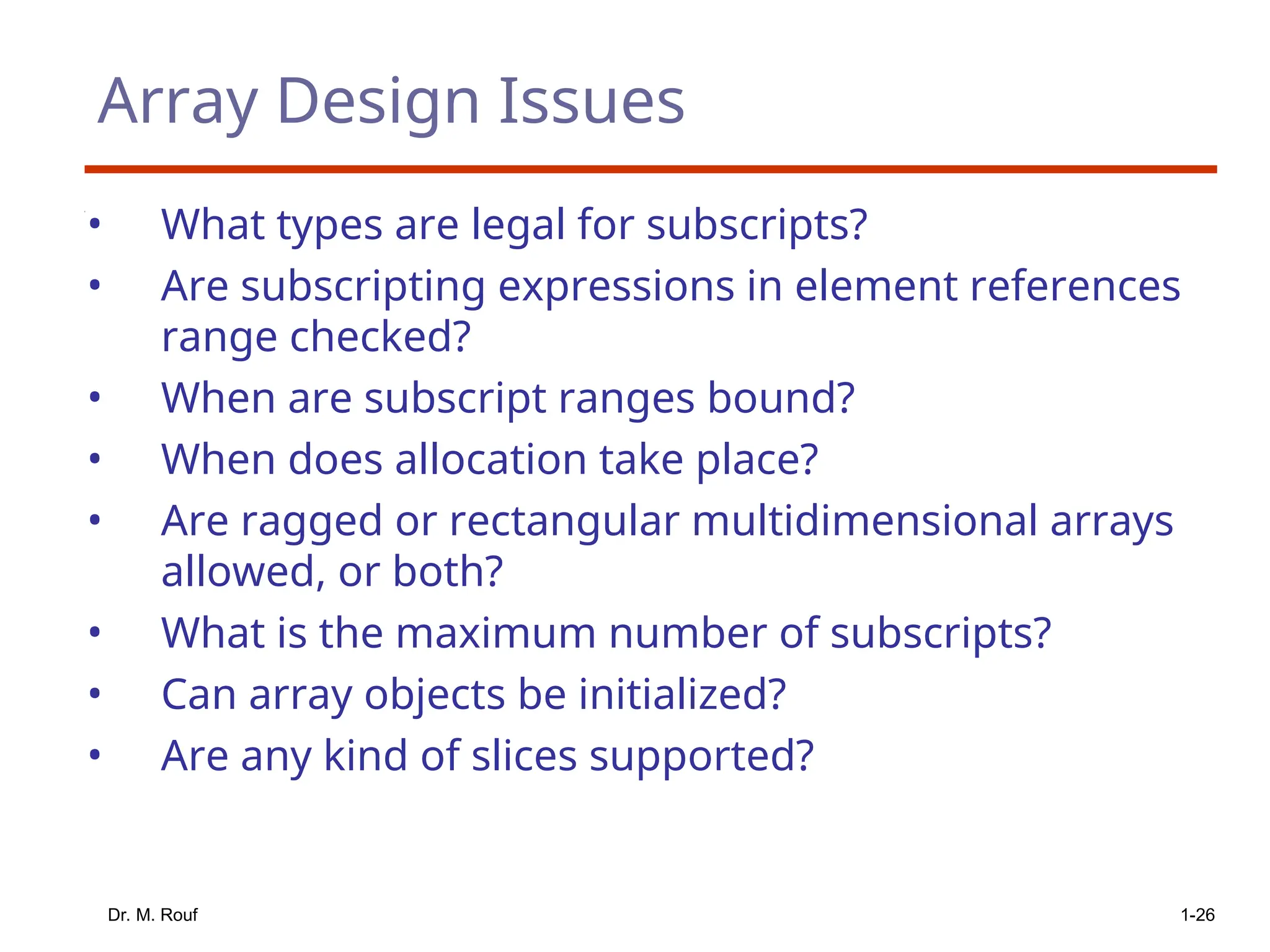 Array Design Issues

• What types are legal for subscripts?
• Are subscripting expressions in element references range checked?
• When are subscript ranges bound?
• When does allocation take place?
• Are ragged or rectangular multidimensional arrays allowed, or both?
• What is the maximum number of subscripts?
• Can array objects be initialized?
• Are any kind of slices supported?

Dr. M. Rouf

1-26